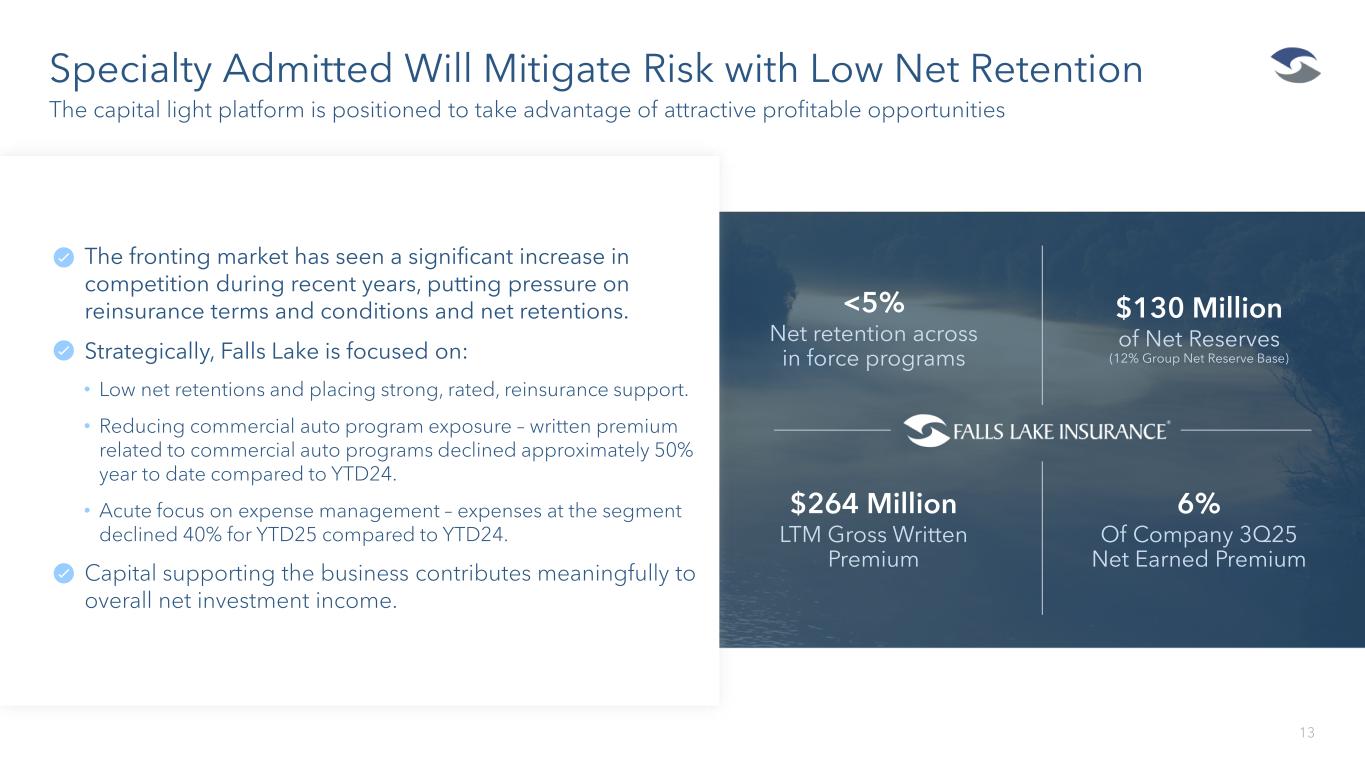 Specialty Admitted Will Mitigate Risk with Low Net Retention
The capital light platform is positioned to take advantage of attractive profitable opportunities

The fronting market has seen a significant increase in competition during recent years, putting pressure on reinsurance terms and conditions and net retentions.

Strategically, Falls Lake is focused on:

• Low net retentions and placing strong, rated, reinsurance support.

• Reducing commercial auto program exposure – written premium related to commercial auto programs declined approximately 50% year to date compared to YTD24.

• Acute focus on expense management – expenses at the segment declined 40% for YTD25 compared to YTD24.

Capital supporting the business contributes meaningfully to overall net investment income.

<5%
Net retention across in force programs

$130 Million
of Net Reserves
(12% Group Net Reserve Base)

FALLS LAKE INSURANCE®

$264 Million
LTM Gross Written Premium

6%
Of Company 3Q25 Net Earned Premium

13